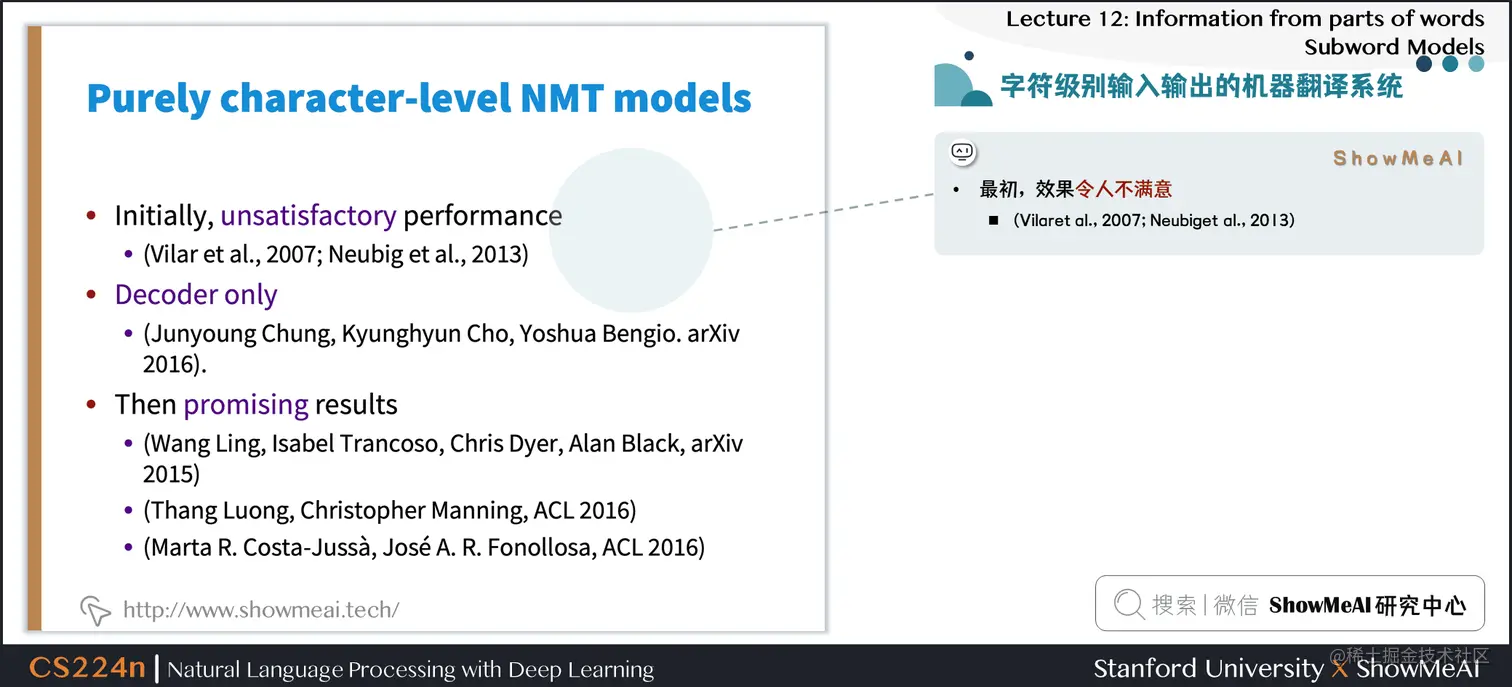 Purely character-level NMT models

• Initially, unsatisfactory performance
  • (Vilar et al., 2007; Neubig et al., 2013)
• Decoder only
  • (Junyoung Chung, Kyunghyun Cho, Yoshua Bengio. arXiv 2016).
• Then promising results
  • (Wang Ling, Isabel Trancoso, Chris Dyer, Alan Black, arXiv 2015)
  • (Thang Luong, Christopher Manning, ACL 2016)
  • (Marta R. Costa-Jussà, José A. R. Fonollosa, ACL 2016)

http://www.showmeai.tech/

Lecture 12: Information from parts of words
Subword Models

字符级别输入输出的机器翻译系统

ShowMeAI

• 最初，效果令人不满意
  ■ (Vilaret al., 2007; Neubiget al., 2013)

搜索 | 微信 ShowMeAI 研究中心

CS224n | Natural Language Processing with Deep Learning

Stanford University X ShowMeAI

@稀土掘金技术社区